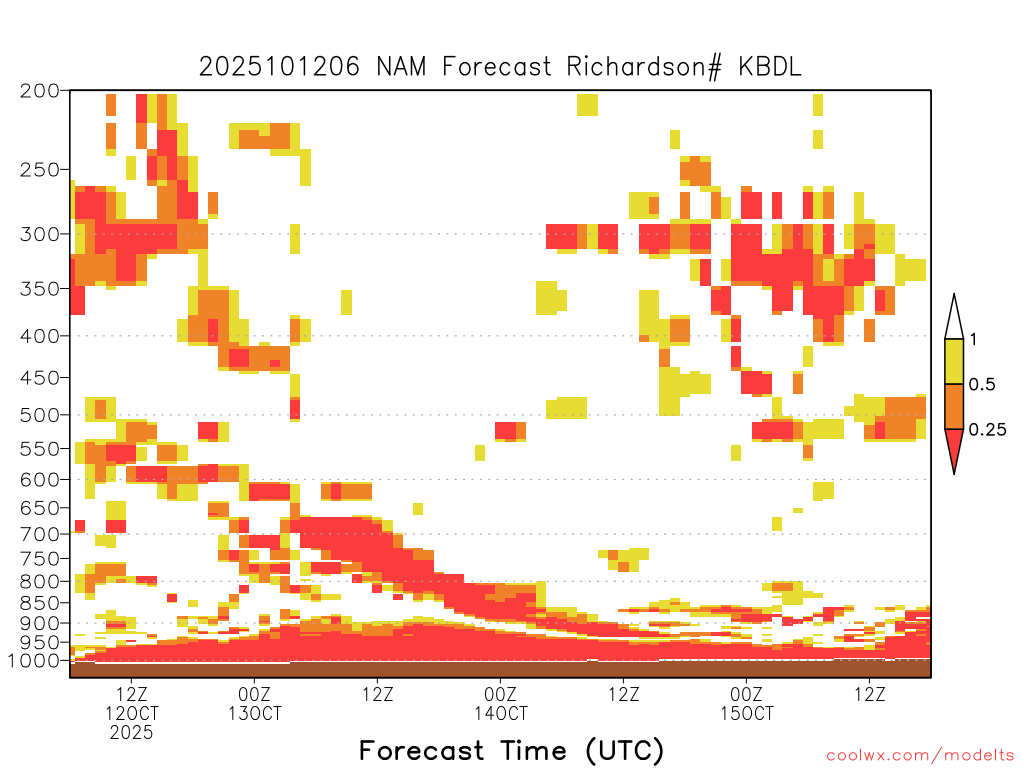 2025101206 NAM Forecast Richardson# KBDL

200
250
300
350
400
450
500
550
600
650
700
750
800
850
900
950
1000

1
0.5
0.25

12Z
12OCT
2025
00Z
13OCT
12Z
00Z
14OCT
12Z
00Z
15OCT
12Z

Forecast Time (UTC)

coolwx.com/modelts